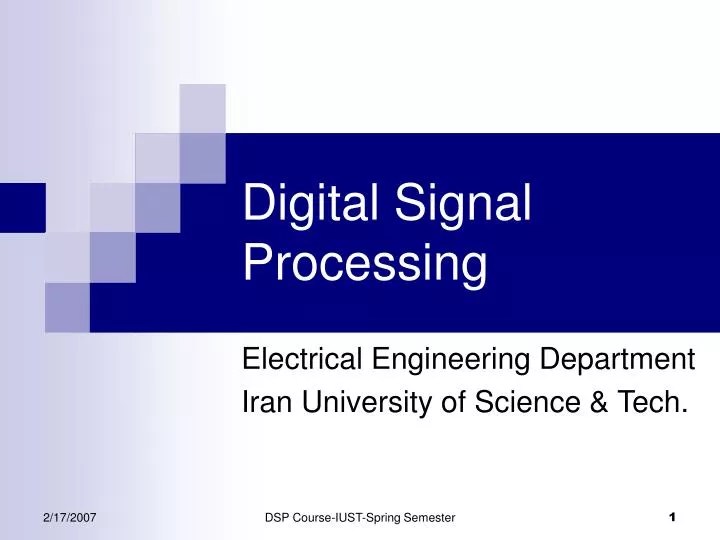 Digital Signal Processing

Electrical Engineering Department
Iran University of Science & Tech.

2/17/2007
DSP Course-IUST-Spring Semester
1